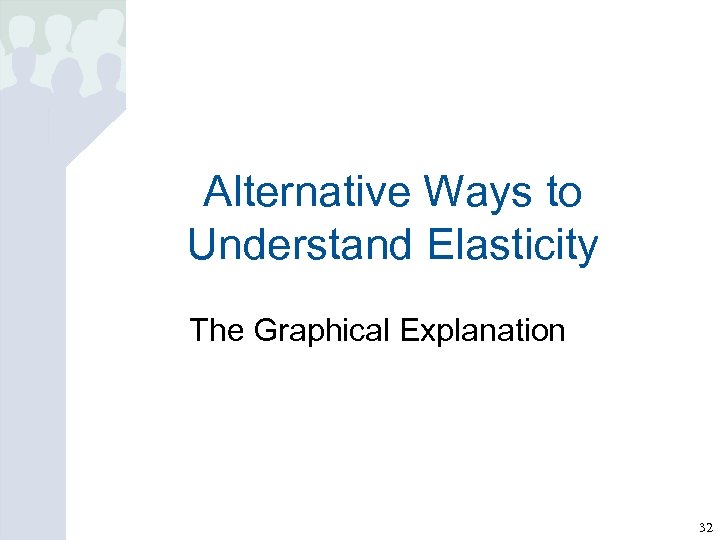 Alternative Ways to Understand Elasticity

The Graphical Explanation

32